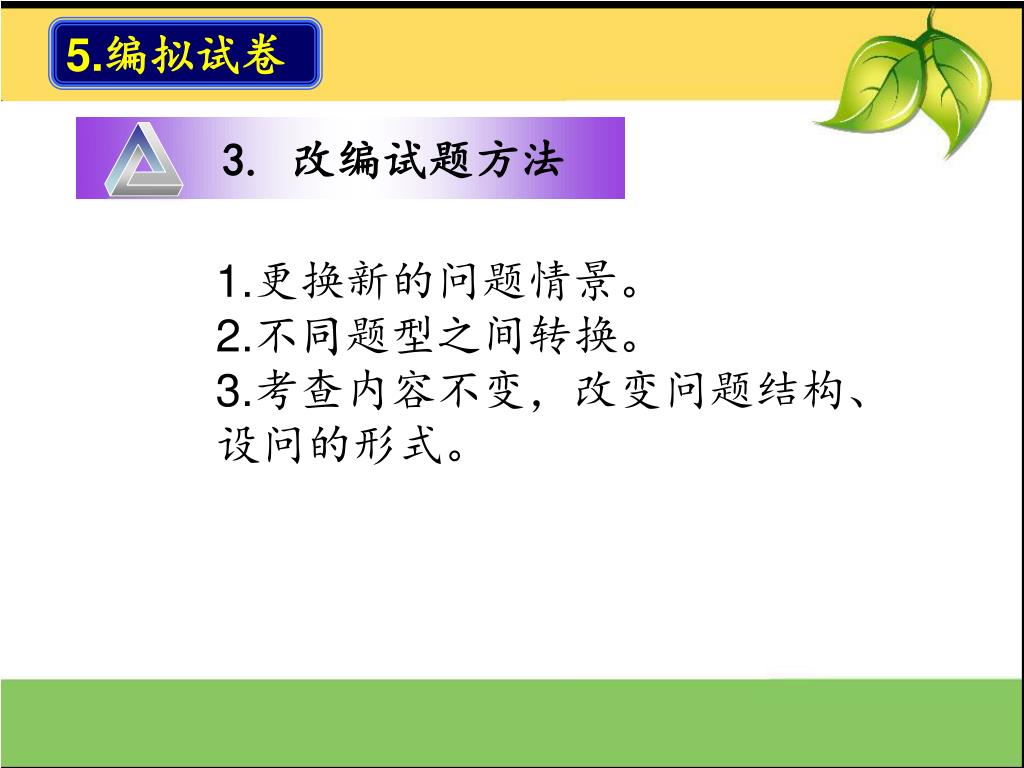 5.编拟试卷

3. 改编试题方法

1.更换新的问题情景。
2.不同题型之间转换。
3.考查内容不变，改变问题结构、设问的形式。